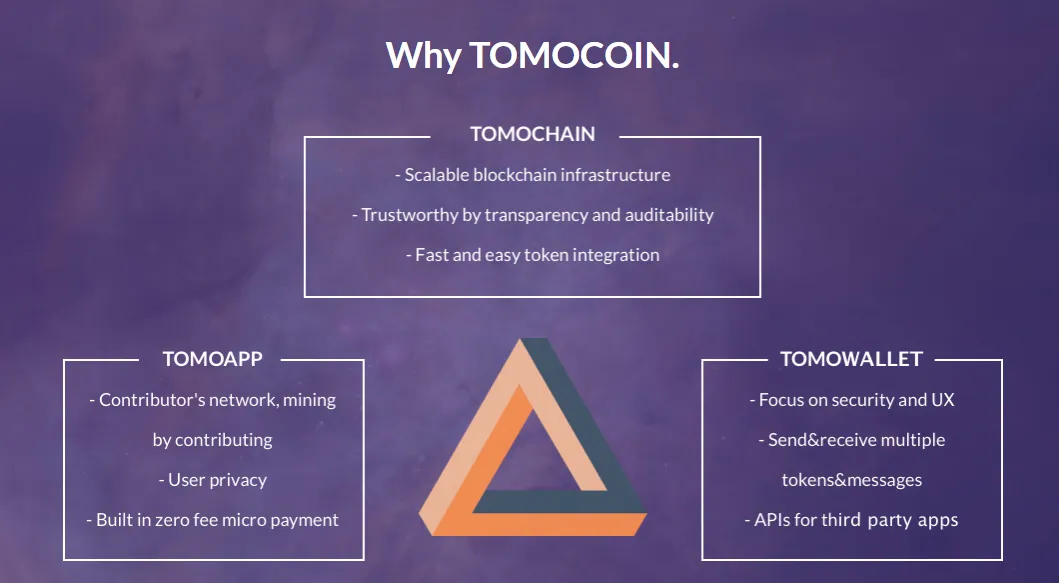 Why TOMOCOIN.

TOMOCHAIN

- Scalable blockchain infrastructure

- Trustworthy by transparency and auditability

- Fast and easy token integration

TOMOAPP

- Contributor's network, mining by contributing

- User privacy

- Built in zero fee micro payment

TOMOWALLET

- Focus on security and UX

- Send&receive multiple tokens&messages

- APIs for third party apps